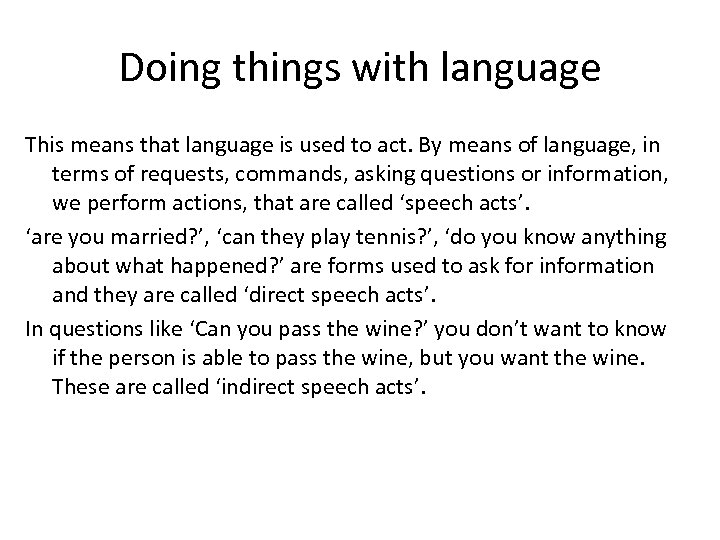 Doing things with language

This means that language is used to act. By means of language, in terms of requests, commands, asking questions or information, we perform actions, that are called ‘speech acts’.

‘are you married?’, ‘can they play tennis?’, ‘do you know anything about what happened?’ are forms used to ask for information and they are called ‘direct speech acts’.

In questions like ‘Can you pass the wine?’ you don’t want to know if the person is able to pass the wine, but you want the wine. These are called ‘indirect speech acts’.